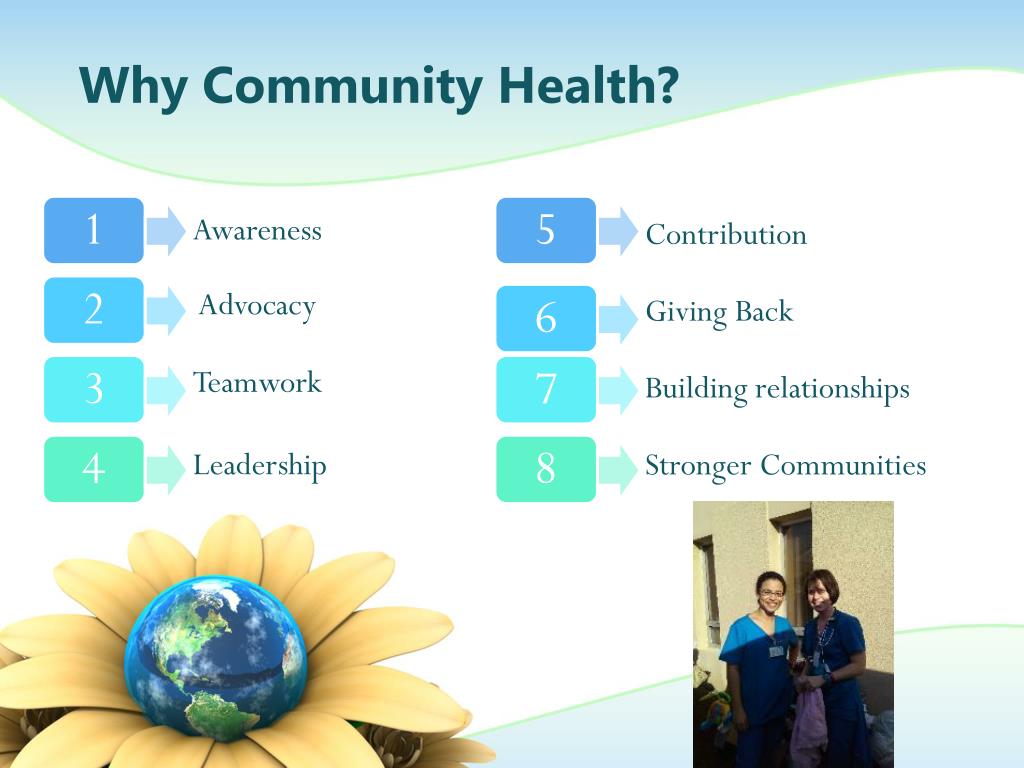 Why Community Health?

1 Awareness

2 Advocacy

3 Teamwork

4 Leadership

5 Contribution

6 Giving Back

7 Building relationships

8 Stronger Communities